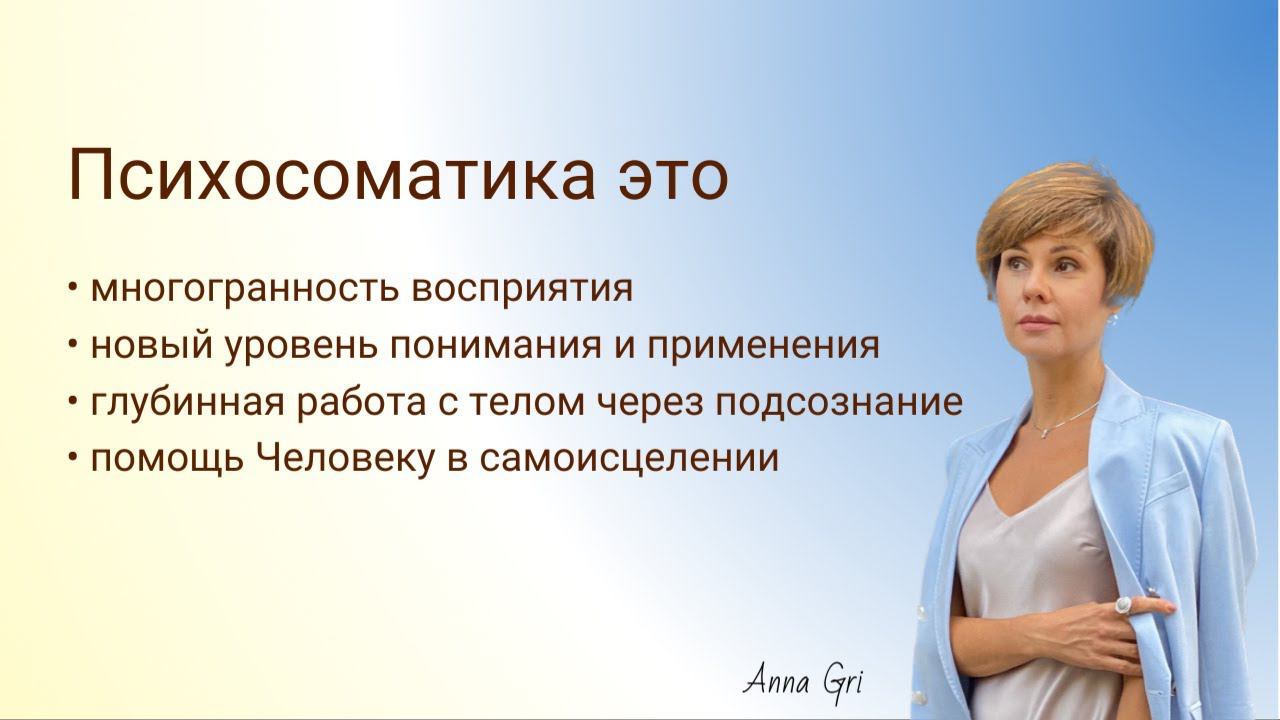 Психосоматика это

• многогранность восприятия
• новый уровень понимания и применения
• глубинная работа с телом через подсознание
• помощь Человеку в самоисцелении

Anna Gri